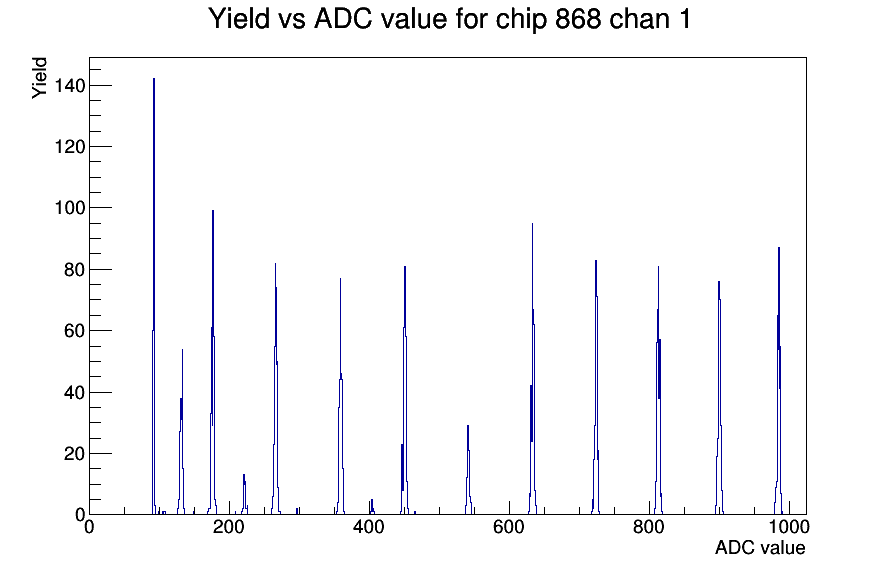 Yield vs ADC value for chip 868 chan 1

Yield

140
120
100
80
60
40
20
0

0
200
400
600
800
1000

ADC value